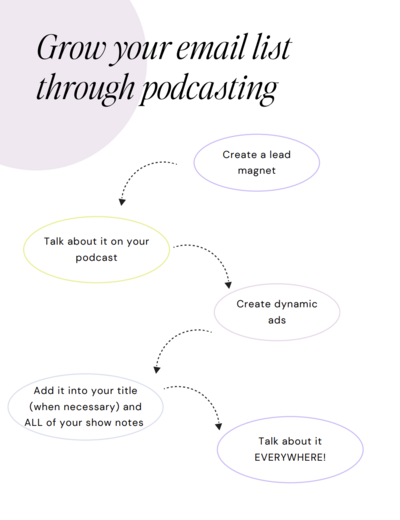 Grow your email list through podcasting

Create a lead magnet

Talk about it on your podcast

Create dynamic ads

Add it into your title (when necessary) and ALL of your show notes

Talk about it EVERYWHERE!